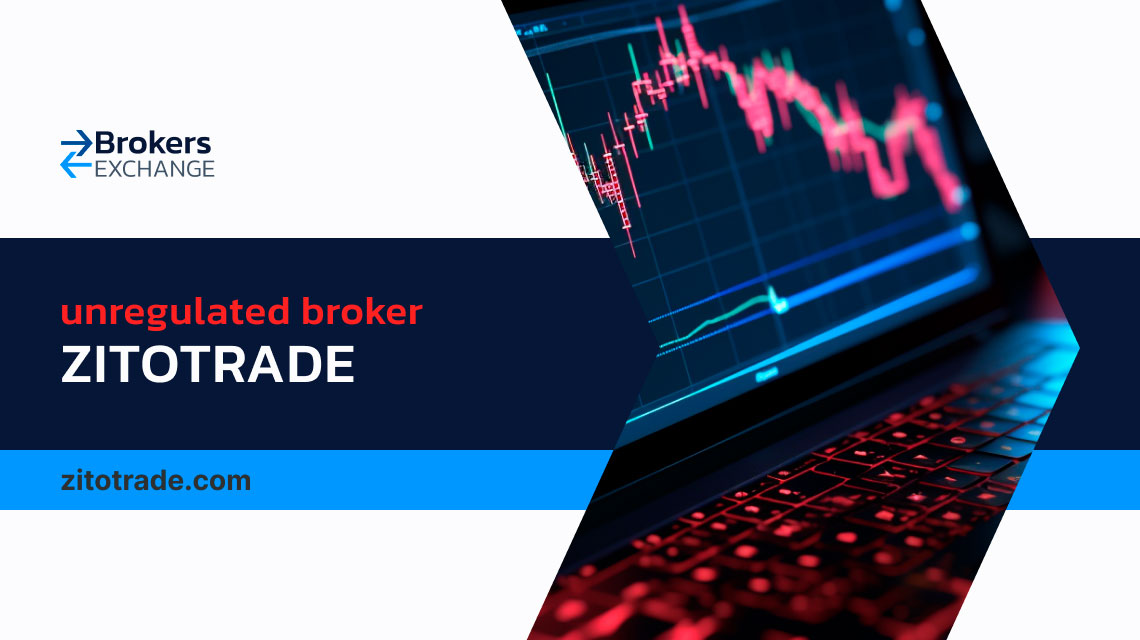 Brokers
EXCHANGE

unregulated broker
ZITOTRADE

zitotrade.com